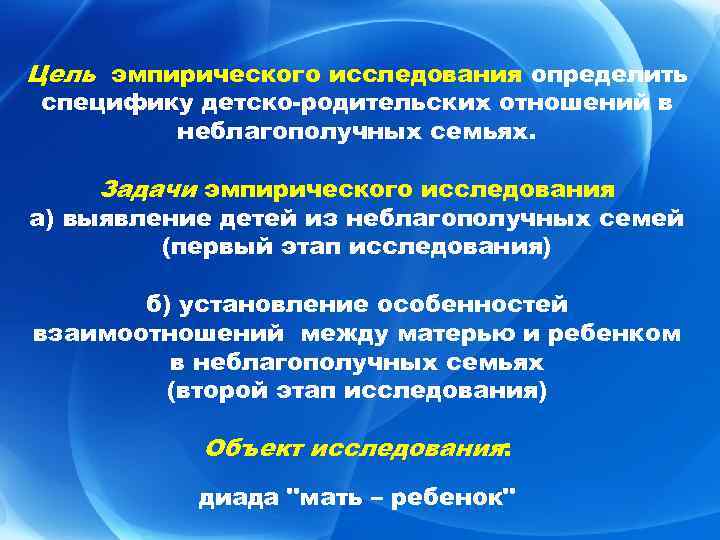 Цель эмпирического исследования определить специфику детско-родительских отношений в неблагополучных семьях.

Задачи эмпирического исследования
а) выявление детей из неблагополучных семей (первый этап исследования)

б) установление особенностей взаимоотношений между матерью и ребенком в неблагополучных семьях
(второй этап исследования)

Объект исследования:

диада "мать – ребенок"